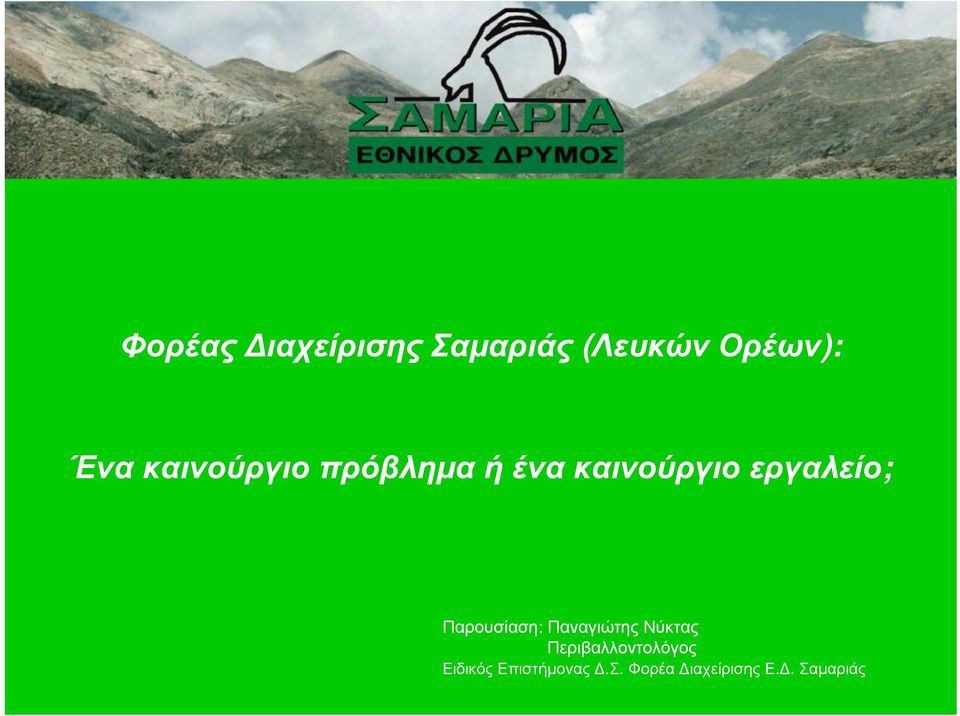 ΣΑΜΑΡΙΑ
ΕΘΝΙΚΟΣ ΔΡΥΜΟΣ

Φορέας Διαχείρισης Σαμαριάς (Λευκών Ορέων):

Ένα καινούργιο πρόβλημα ή ένα καινούργιο εργαλείο;

Παρουσίαση: Παναγιώτης Νύκτας
Περιβαλλοντολόγος
Ειδικός Επιστήμονας Δ.Σ. Φορέα Διαχείρισης Ε.Δ. Σαμαριάς